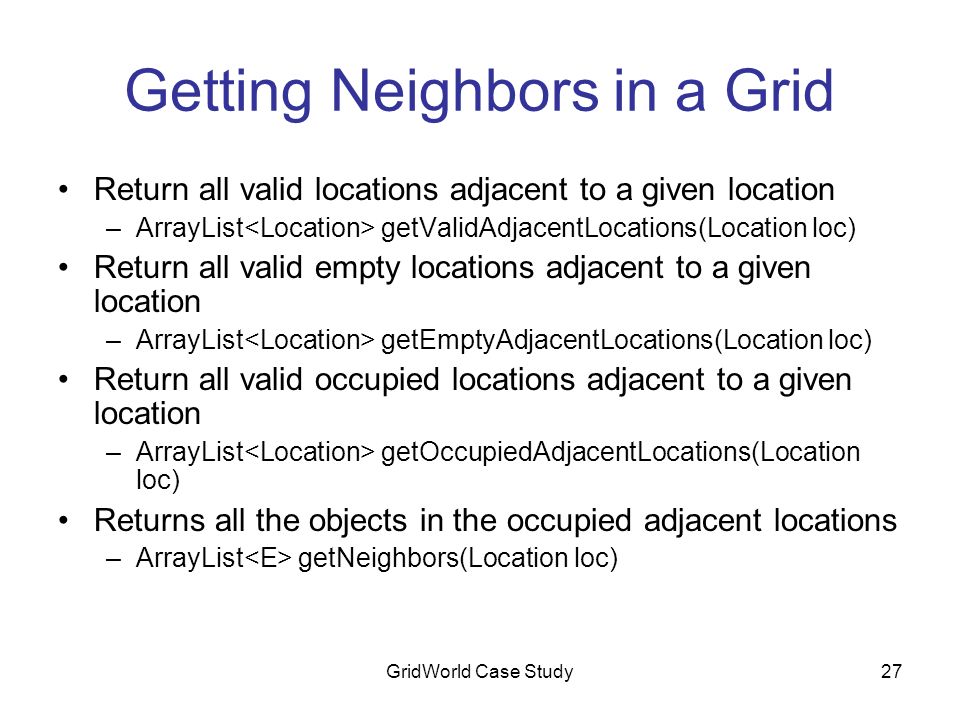 Getting Neighbors in a Grid

• Return all valid locations adjacent to a given location
 – ArrayList<Location> getValidAdjacentLocations(Location loc)
• Return all valid empty locations adjacent to a given location
 – ArrayList<Location> getEmptyAdjacentLocations(Location loc)
• Return all valid occupied locations adjacent to a given location
 – ArrayList<Location> getOccupiedAdjacentLocations(Location loc)
• Returns all the objects in the occupied adjacent locations
 – ArrayList<E> getNeighbors(Location loc)

GridWorld Case Study

27